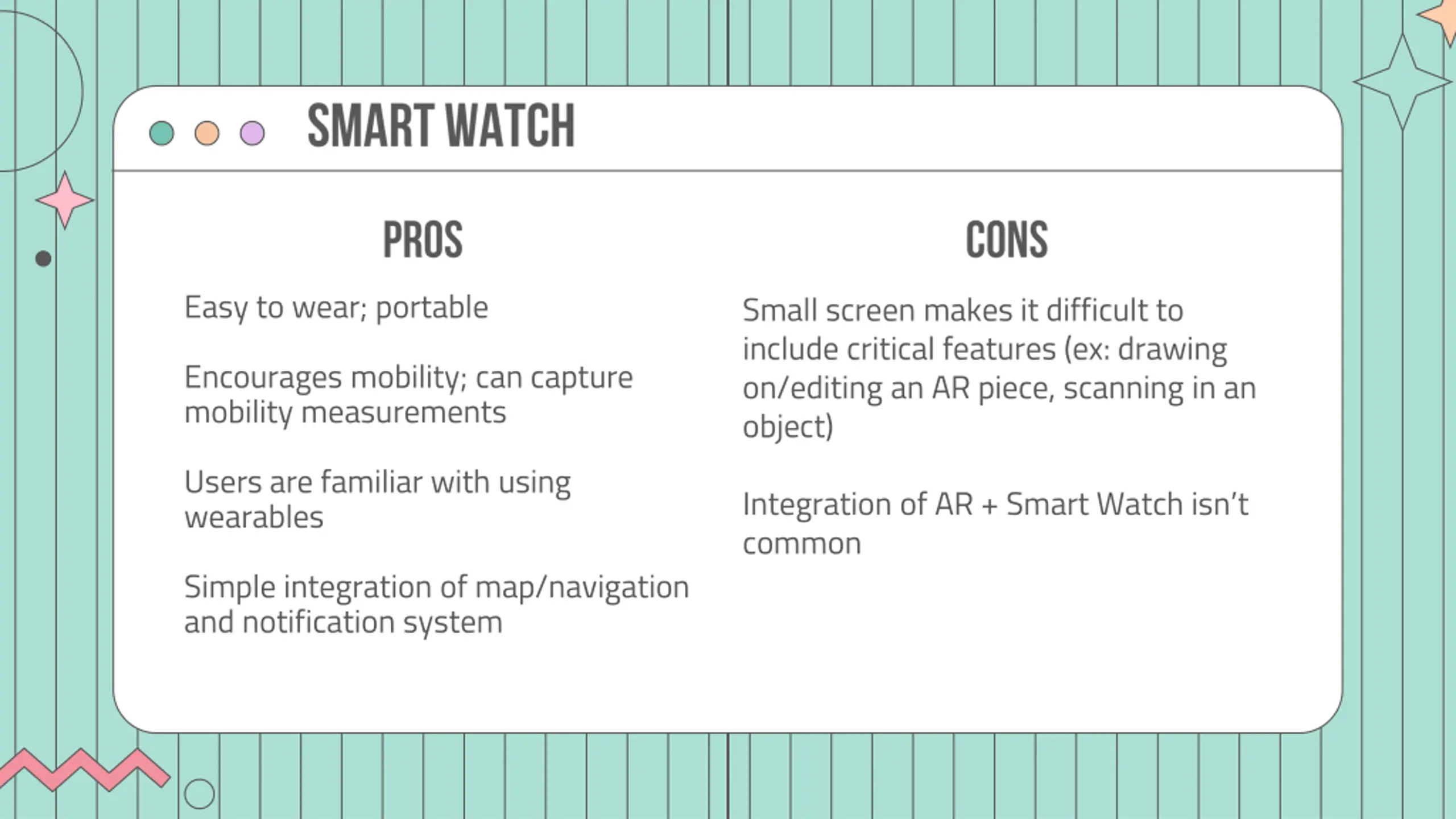 SMART WATCH

PROS

Easy to wear; portable

Encourages mobility; can capture mobility measurements

Users are familiar with using wearables

Simple integration of map/navigation and notification system

CONS

Small screen makes it difficult to include critical features (ex: drawing on/editing an AR piece, scanning in an object)

Integration of AR + Smart Watch isn’t common